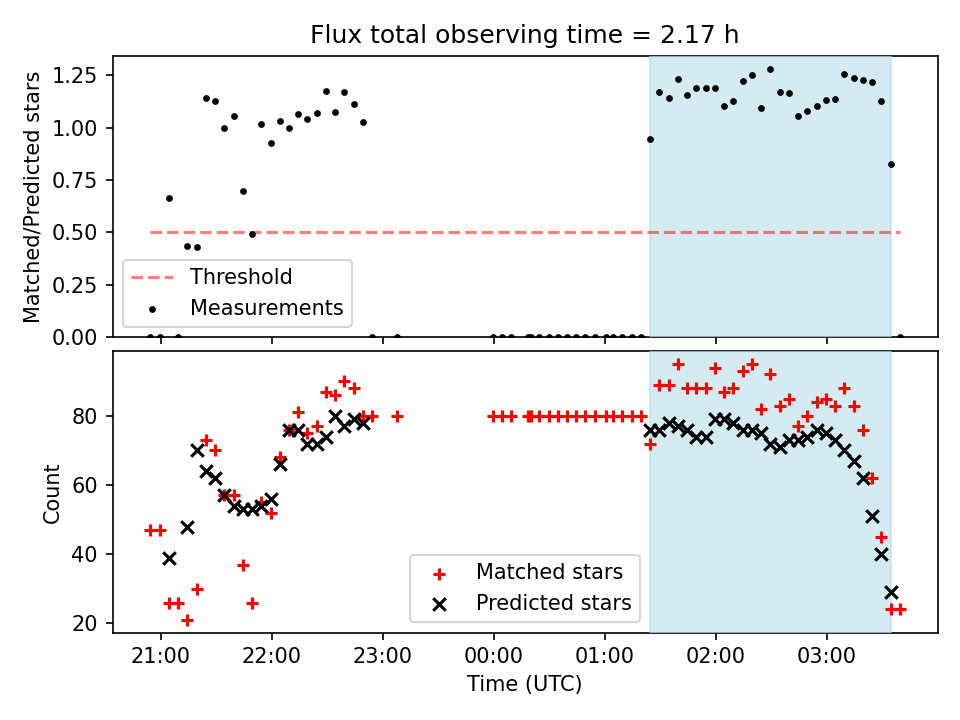 Flux total observing time = 2.17 h

Matched/Predicted stars

1.25
1.00
0.75
0.50
0.25
0.00

Threshold
Measurements

Count

80
60
40
20

Matched stars
Predicted stars

21:00
22:00
23:00
00:00
01:00
02:00
03:00

Time (UTC)